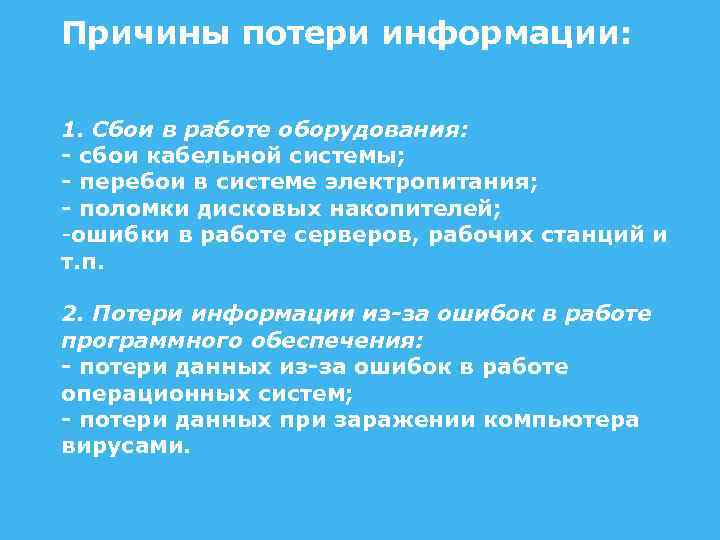 Причины потери информации:

1. Сбои в работе оборудования:
- сбои кабельной системы;
- перебои в системе электропитания;
- поломки дисковых накопителей;
-ошибки в работе серверов, рабочих станций и т.п.

2. Потери информации из-за ошибок в работе программного обеспечения:
- потери данных из-за ошибок в работе операционных систем;
- потери данных при заражении компьютера вирусами.